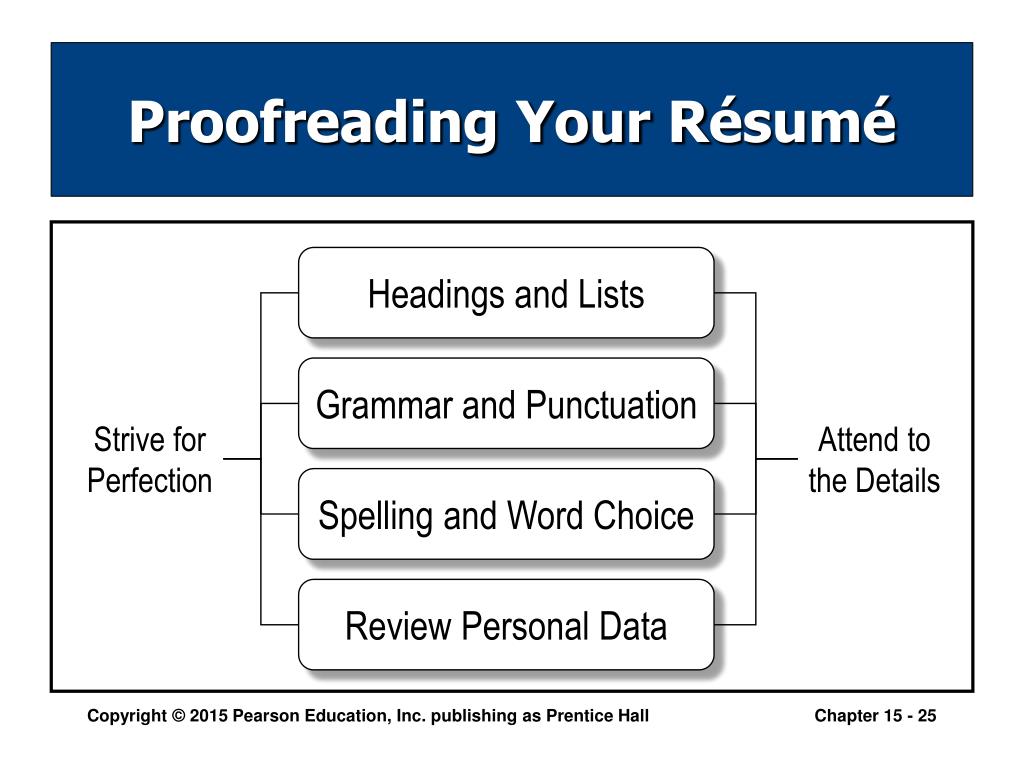 Proofreading Your Résumé

Strive for Perfection

Headings and Lists

Grammar and Punctuation

Spelling and Word Choice

Review Personal Data

Attend to the Details

Copyright © 2015 Pearson Education, Inc. publishing as Prentice Hall

Chapter 15 - 25